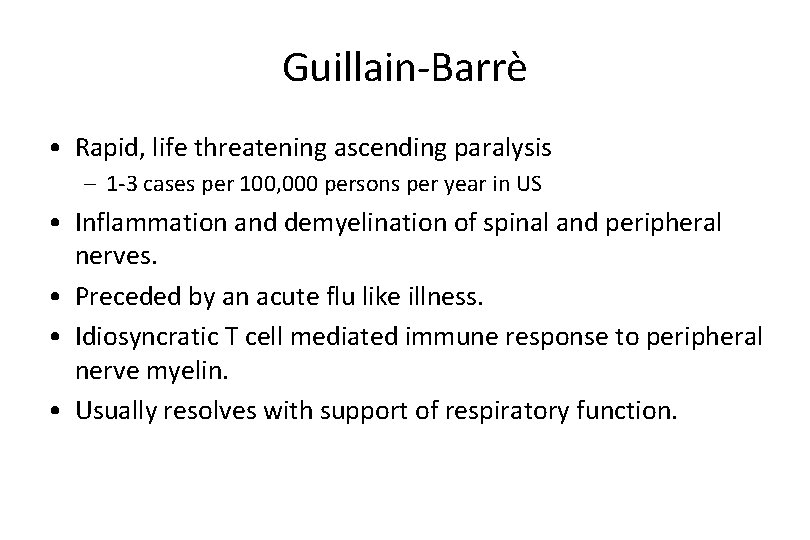 Guillain-Barrè

• Rapid, life threatening ascending paralysis
– 1-3 cases per 100,000 persons per year in US
• Inflammation and demyelination of spinal and peripheral nerves.
• Preceded by an acute flu like illness.
• Idiosyncratic T cell mediated immune response to peripheral nerve myelin.
• Usually resolves with support of respiratory function.